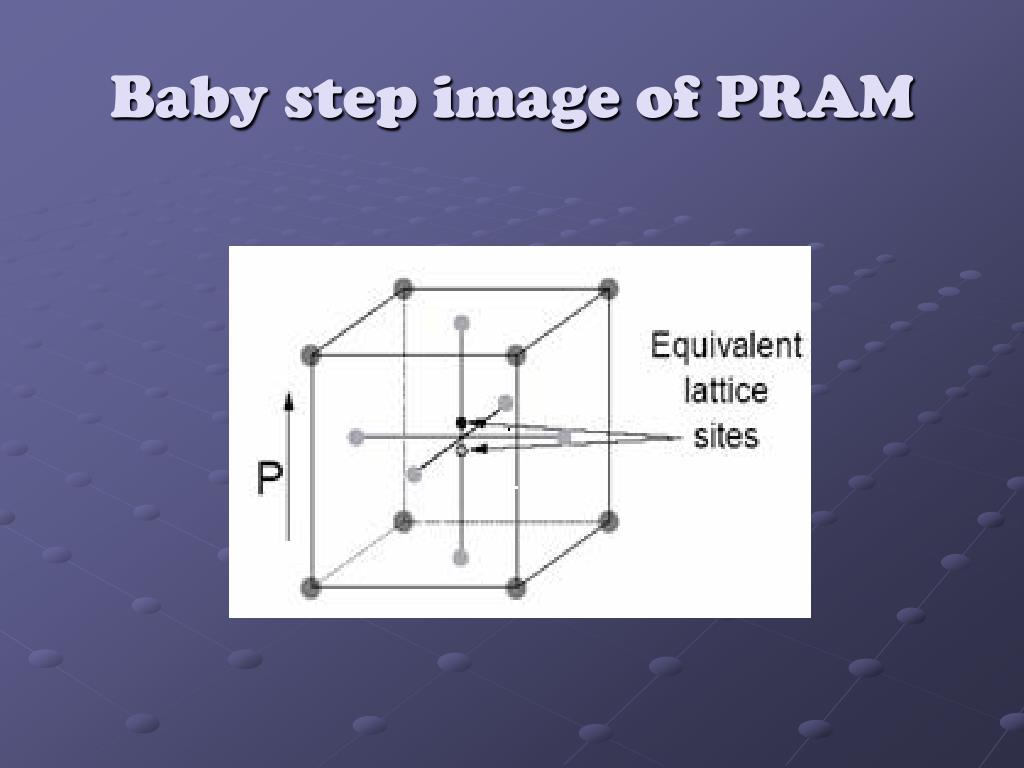 Baby step image of PRAM

P

Equivalent lattice sites